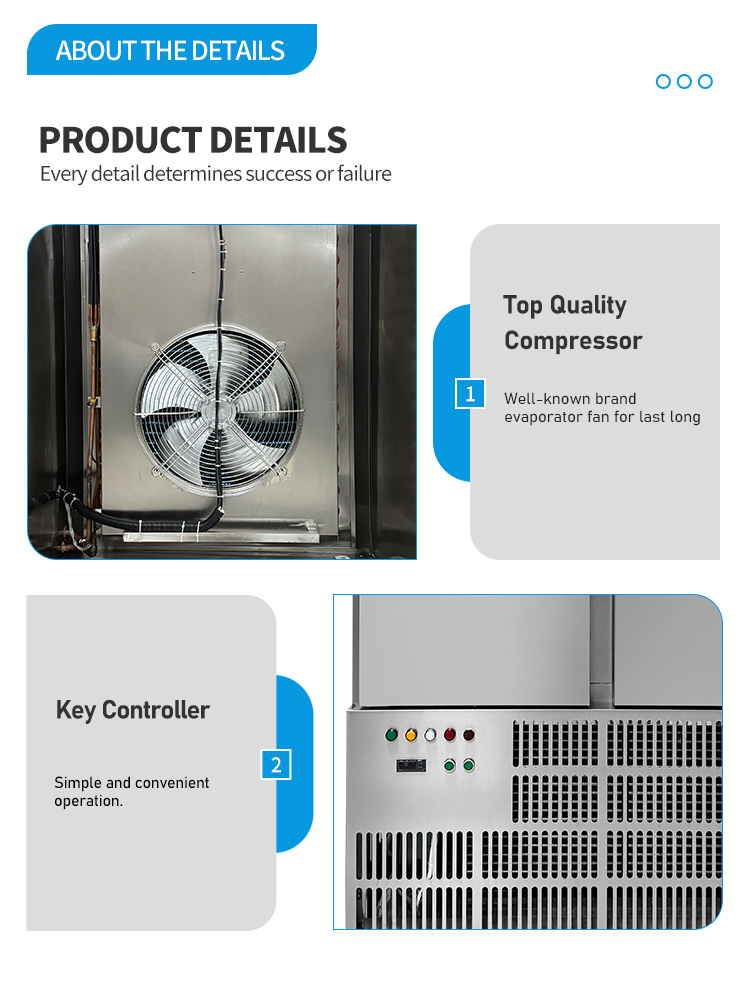 ABOUT THE DETAILS

PRODUCT DETAILS
Every detail determines success or failure

Top Quality Compressor

1

Well-known brand evaporator fan for last long

Key Controller

2

Simple and convenient operation.